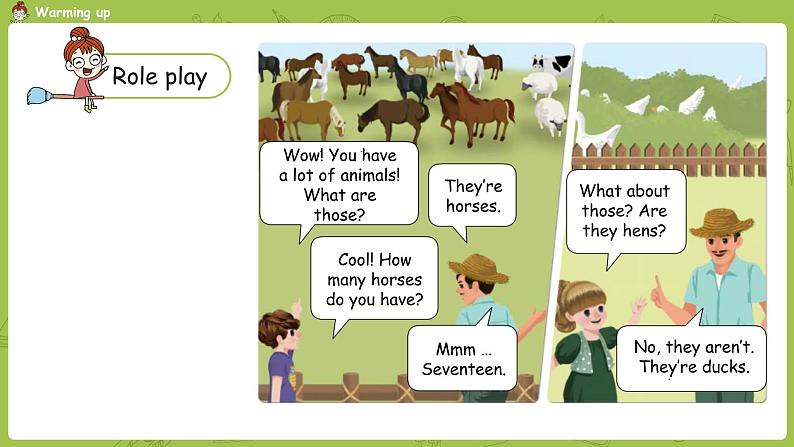 Warming up

Role play

Wow! You have a lot of animals! What are those?

They're horses.

Cool! How many horses do you have?

Mmm ... Seventeen.

What about those? Are they hens?

No, they aren't. They're ducks.